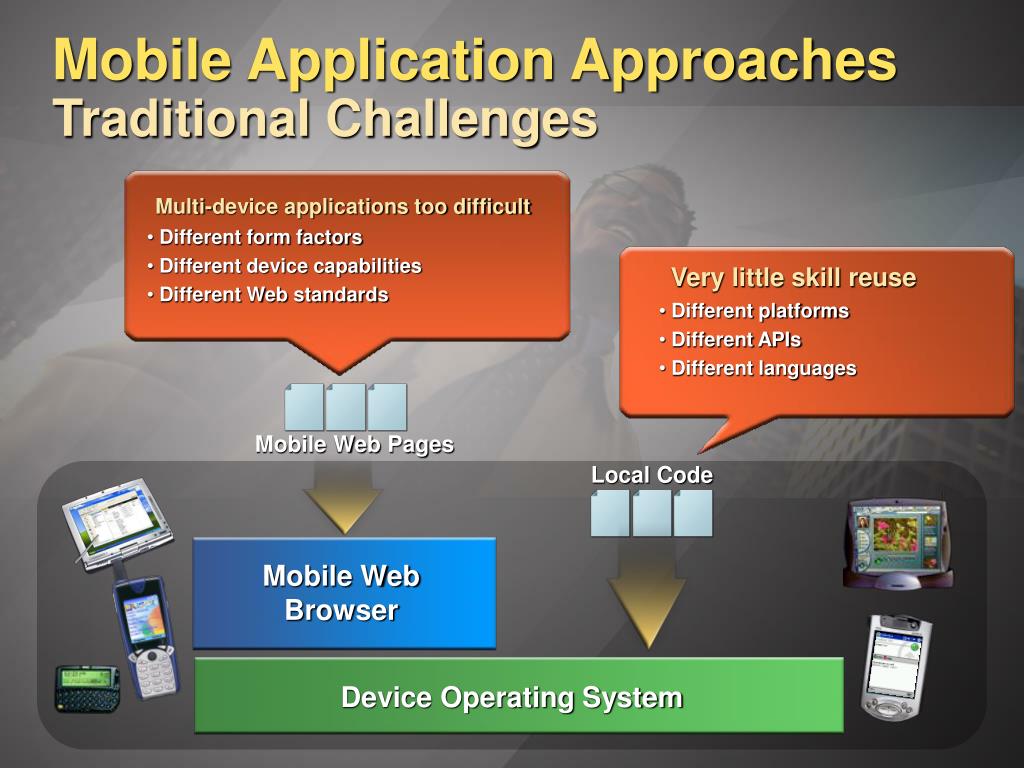 Mobile Application Approaches
Traditional Challenges

Multi-device applications too difficult
• Different form factors
• Different device capabilities
• Different Web standards

Very little skill reuse
• Different platforms
• Different APIs
• Different languages

Mobile Web Pages

Local Code

Mobile Web Browser

Device Operating System